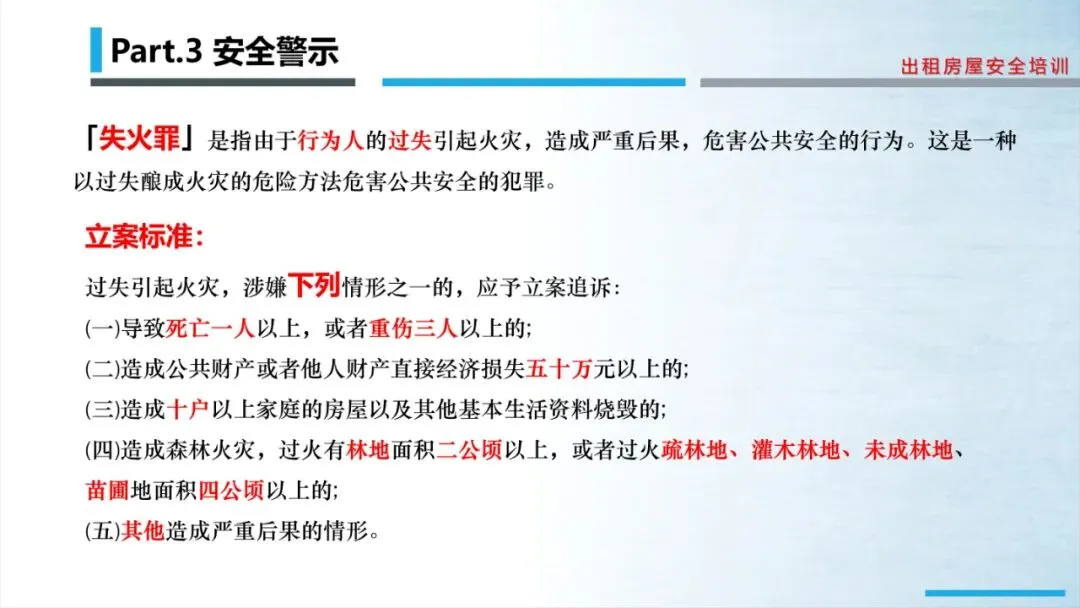 Part.3 安全警示

出租房屋安全培训

「失火罪」是指由于行为人的过失引起火灾，造成严重后果，危害公共安全的行为。这是一种以过失酿成火灾的危险方法危害公共安全的犯罪。

立案标准:

过失引起火灾，涉嫌下列情形之一的，应予立案追诉:

(一)导致死亡一人以上，或者重伤三人以上的;

(二)造成公共财产或者他人财产直接经济损失五十万元以上的;

(三)造成十户以上家庭的房屋以及其他基本生活资料烧毁的;

(四)造成森林火灾，过火有林地面积二公顷以上，或者过火疏林地、灌木林地、未成林地、苗圃地面积四公顷以上的;

(五)其他造成严重后果的情形。